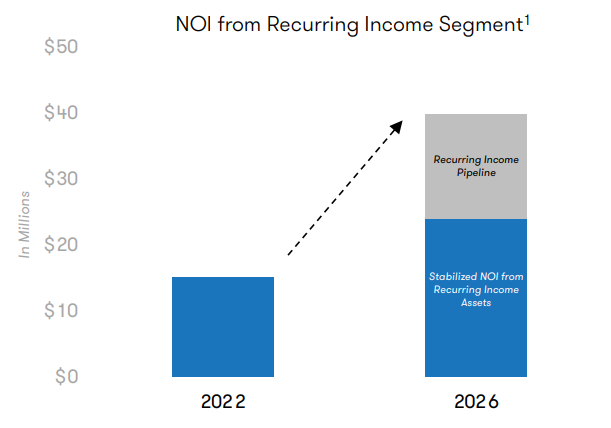 NOI from Recurring Income Segment$^1$

$50
$40
$30
$20
$10
$0

In Millions

Recurring Income Pipeline

Stabilized NOI from Recurring Income Assets

2022
2026